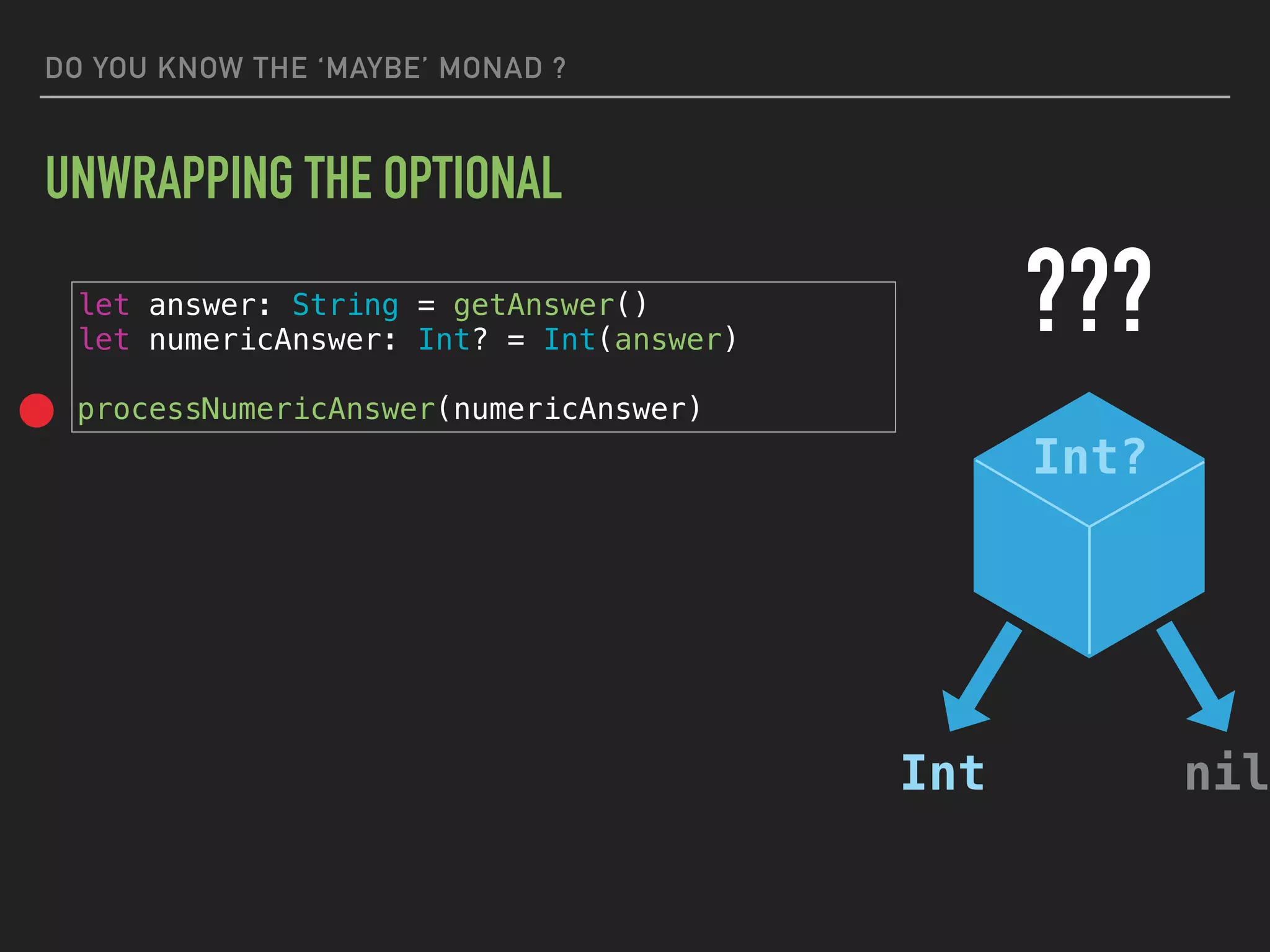 DO YOU KNOW THE ‘MAYBE’ MONAD ?

UNWRAPPING THE OPTIONAL

let answer: String = getAnswer()
let numericAnswer: Int? = Int(answer)

processNumericAnswer(numericAnswer)

???

Int?

Int

nil